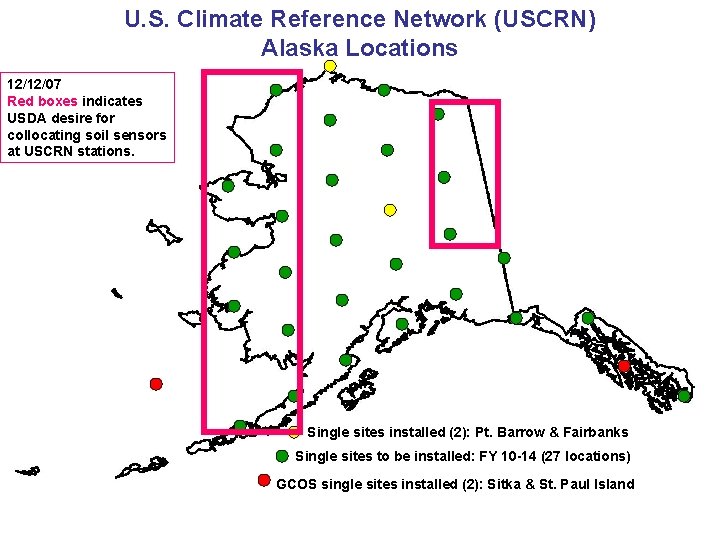 U.S. Climate Reference Network (USCRN)
Alaska Locations

12/12/07
Red boxes indicates USDA desire for collocating soil sensors at USCRN stations.

Single sites installed (2): Pt. Barrow & Fairbanks
Single sites to be installed: FY 10-14 (27 locations)
GCOS single sites installed (2): Sitka & St. Paul Island